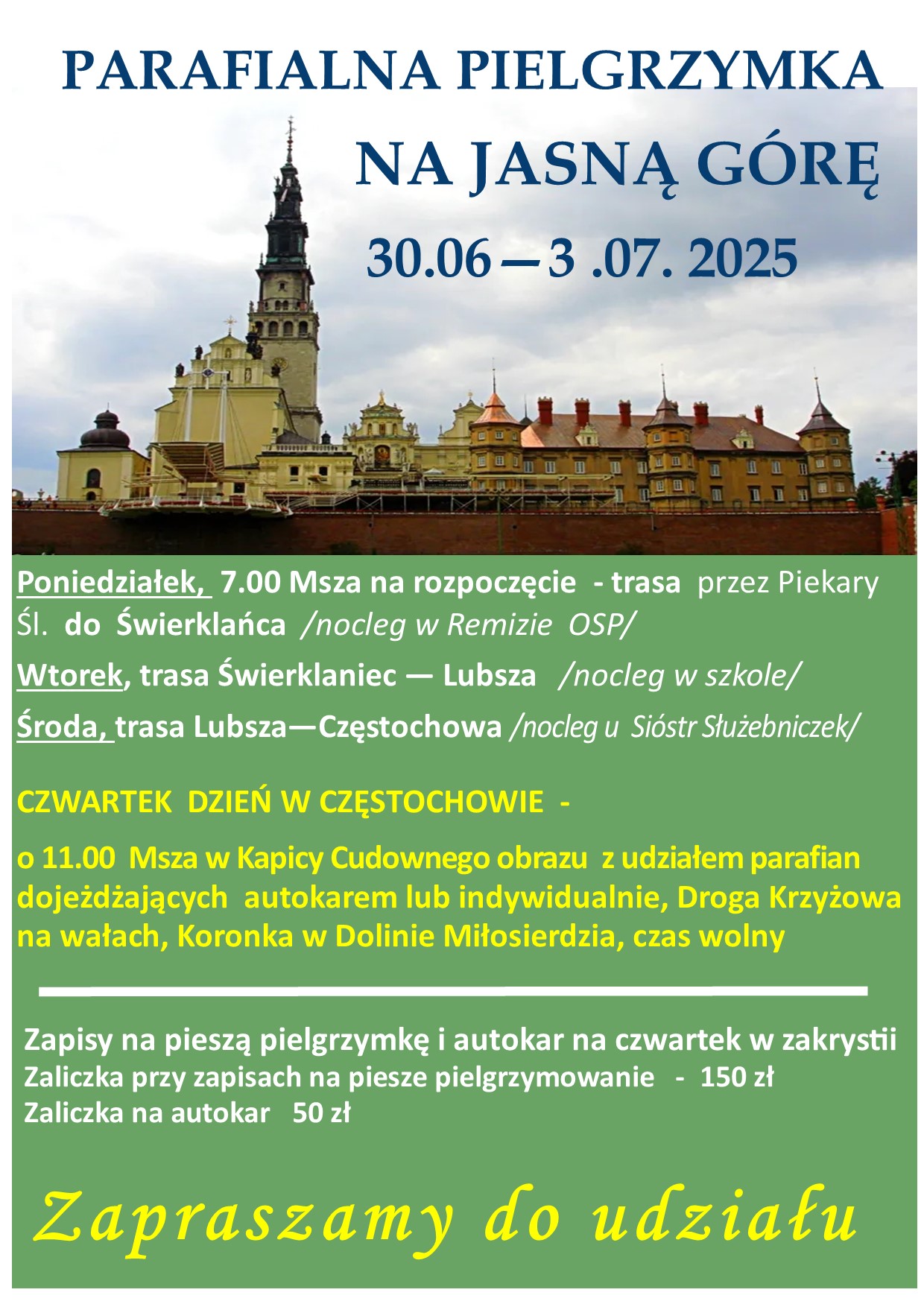 PARAFIALNA PIELGRZYMKA

NA JASNĄ GÓRĘ

30.06 – 3 .07. 2025

Poniedziałek, 7.00 Msza na rozpoczęcie - trasa przez Piekary Śl. do Świerklańca /nocleg w Remizie OSP/

Wtorek, trasa Świerklaniec — Lubsza /nocleg w szkole/

Środa, trasa Lubsza—Częstochowa /nocleg u Sióstr Służebniczek/

CZWARTEK DZIEŃ W CZĘSTOCHOWIE -

o 11.00 Msza w Kapicy Cudownego obrazu z udziałem parafian dojeżdżających autokarem lub indywidualnie, Droga Krzyżowa na wałach, Koronka w Dolinie Miłosierdzia, czas wolny

Zapisy na pieszą pielgrzymkę i autokar na czwartek w zakrystii
Zaliczka przy zapisach na piesze pielgrzymowanie - 150 zł
Zaliczka na autokar 50 zł

Zapraszamy do udziału